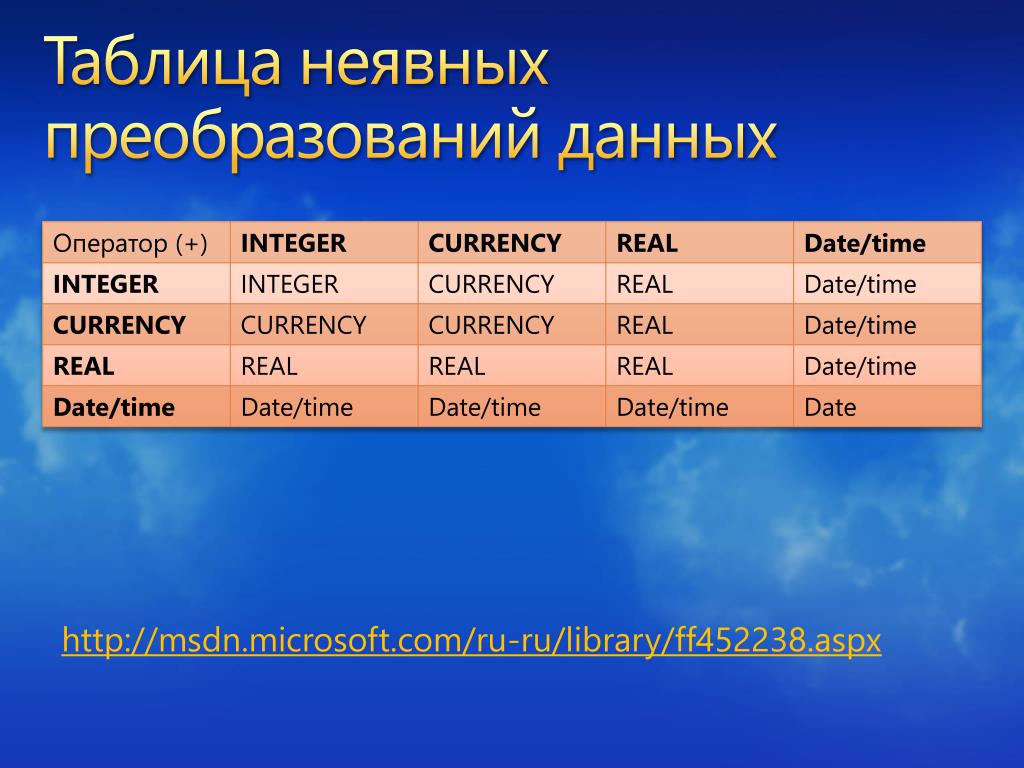 Таблица неявных преобразований данных

| Оператор (+) | INTEGER | CURRENCY | REAL | Date/time |
|---|---|---|---|---|
| INTEGER | INTEGER | CURRENCY | REAL | Date/time |
| CURRENCY | CURRENCY | CURRENCY | REAL | Date/time |
| REAL | REAL | REAL | REAL | Date/time |
| Date/time | Date/time | Date/time | Date/time | Date |

http://msdn.microsoft.com/ru-ru/library/ff452238.aspx